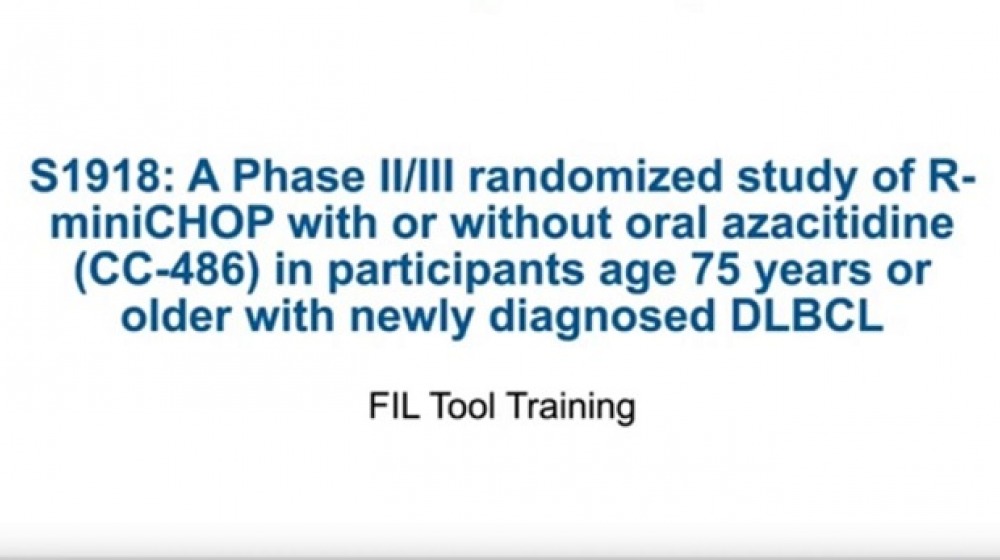 S1918: A Phase II/III randomized study of R-miniCHOP with or without oral azacitidine (CC-486) in participants age 75 years or older with newly diagnosed DLBCL

FIL Tool Training